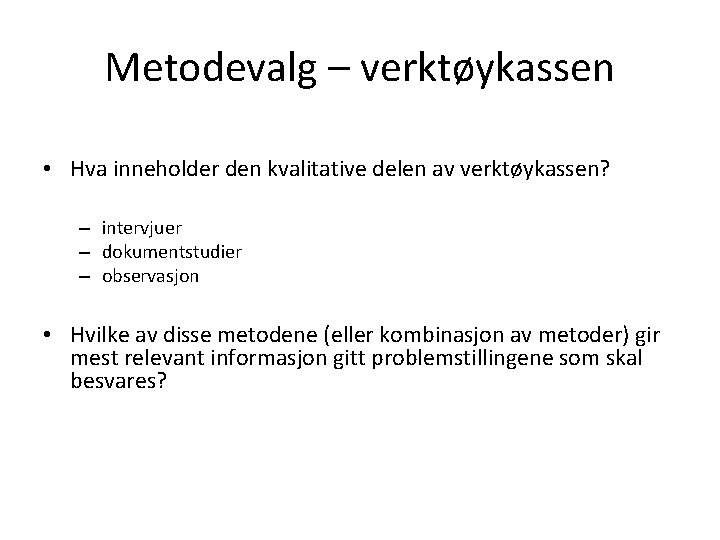 Metodevalg – verktøykassen

• Hva inneholder den kvalitative delen av verktøykassen?

– intervjuer
– dokumentstudier
– observasjon

• Hvilke av disse metodene (eller kombinasjon av metoder) gir mest relevant informasjon gitt problemstillingene som skal besvares?